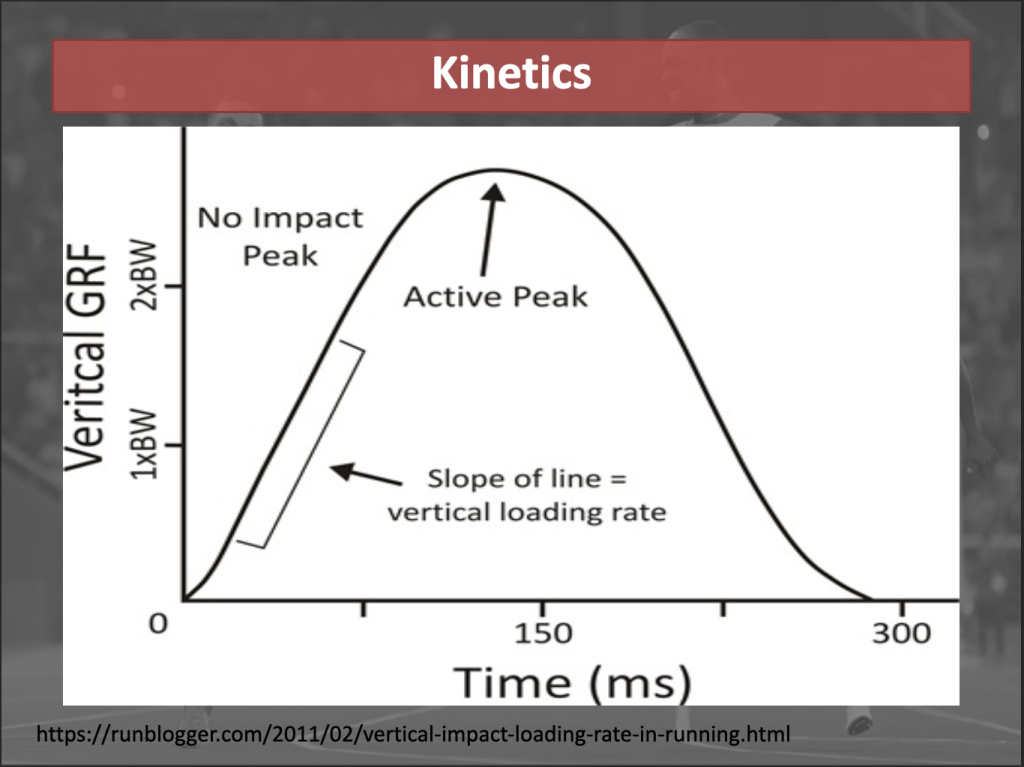 Kinetics

Veritcal GRF

2xBW

1xBW

No Impact Peak

Active Peak

Slope of line = vertical loading rate

0

150

300

Time (ms)

https://runblogger.com/2011/02/vertical-impact-loading-rate-in-running.html